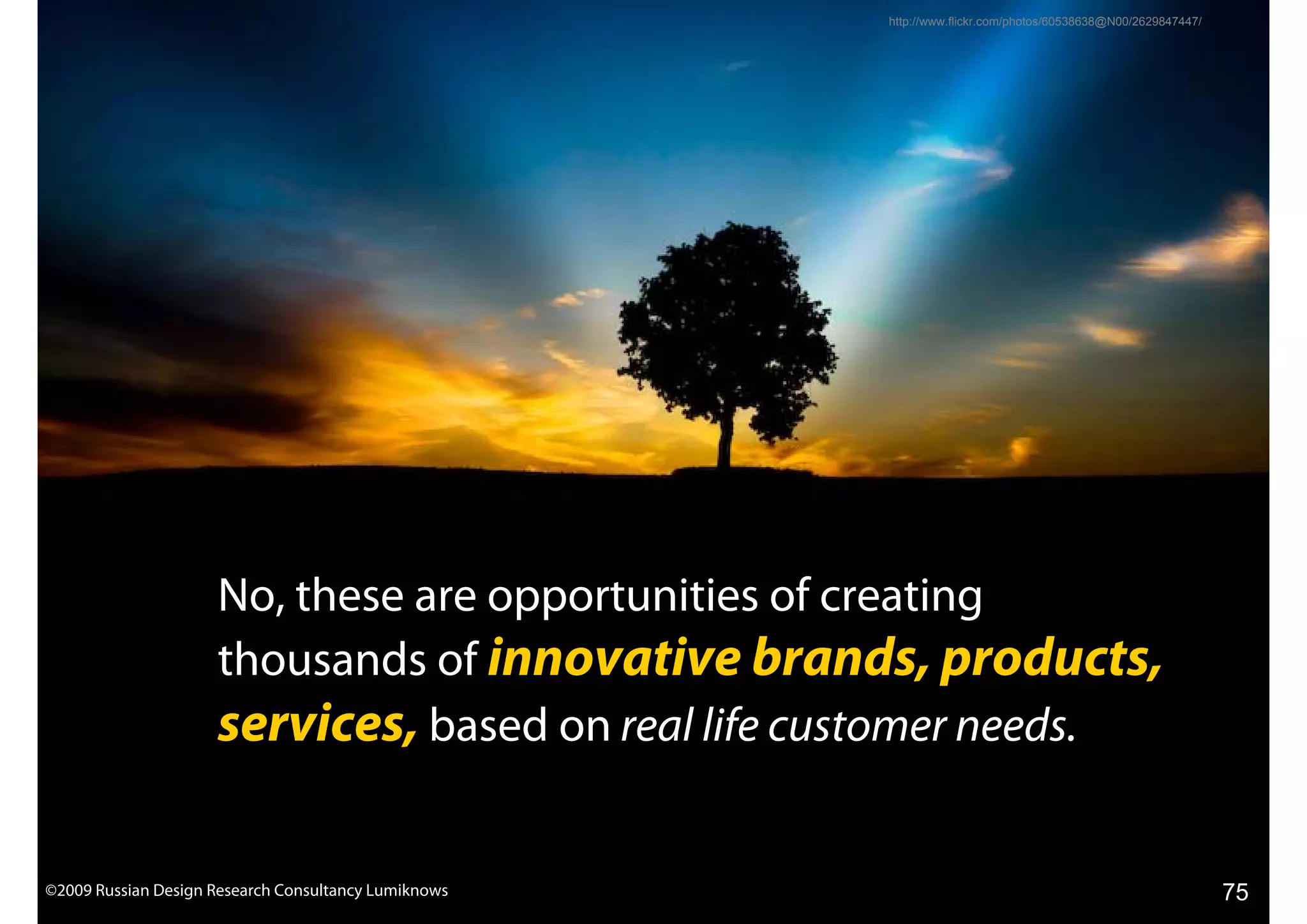 http://www.flickr.com/photos/60538638@N00/2629847447/

No, these are opportunities of creating thousands of innovative brands, products, services, based on real life customer needs.

©2009 Russian Design Research Consultancy Lumiknows

75